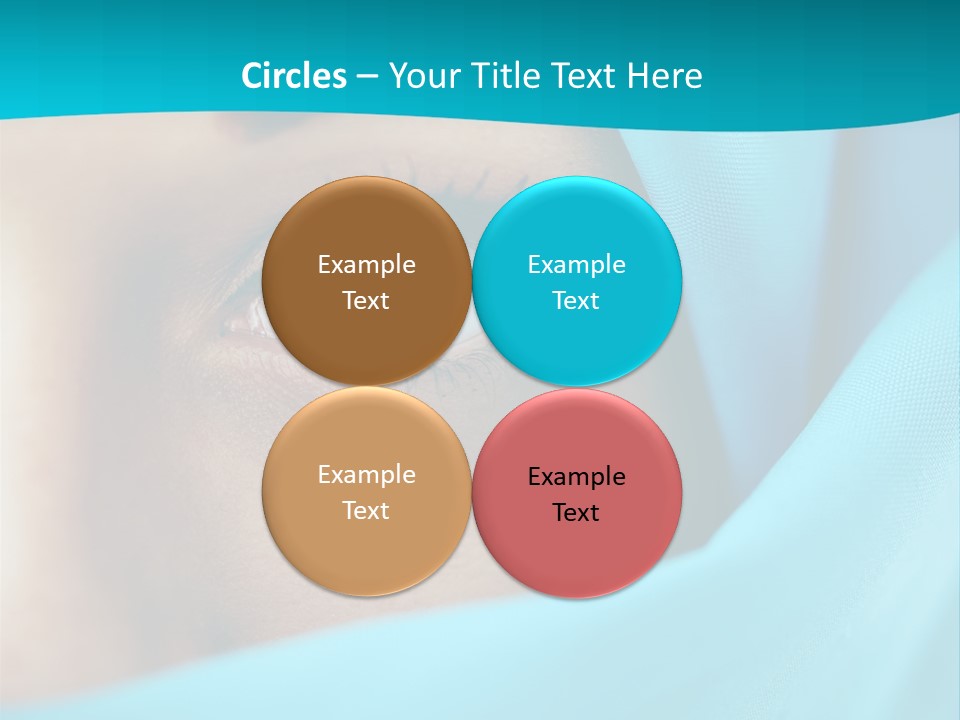 Circles – Your Title Text Here

Example Text

Example Text

Example Text

Example Text